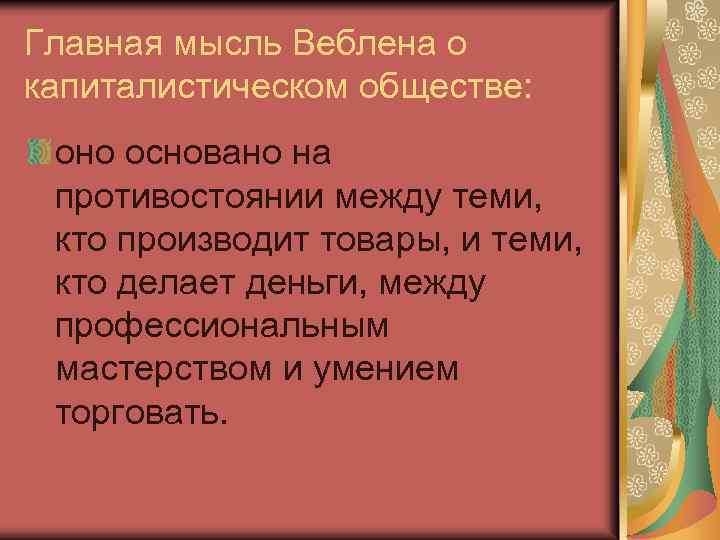 Главная мысль Веблена о капиталистическом обществе:

оно основано на противостоянии между теми, кто производит товары, и теми, кто делает деньги, между профессиональным мастерством и умением торговать.